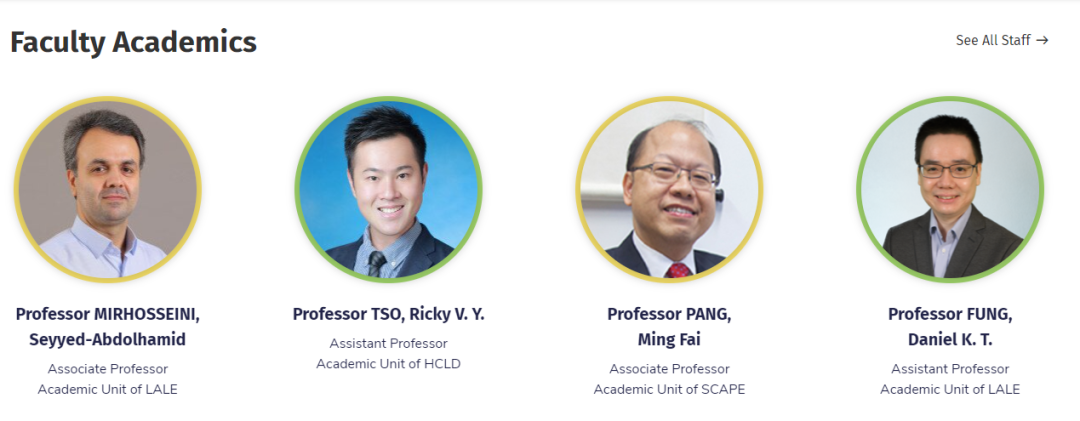 Faculty Academics

See All Staff →

Professor MIRHOSSEINI, Seyyed-Abdolhamid
Associate Professor
Academic Unit of LALE

Professor TSO, Ricky V. Y.
Assistant Professor
Academic Unit of HCLD

Professor PANG, Ming Fai
Associate Professor
Academic Unit of SCAPE

Professor FUNG, Daniel K. T.
Assistant Professor
Academic Unit of LALE